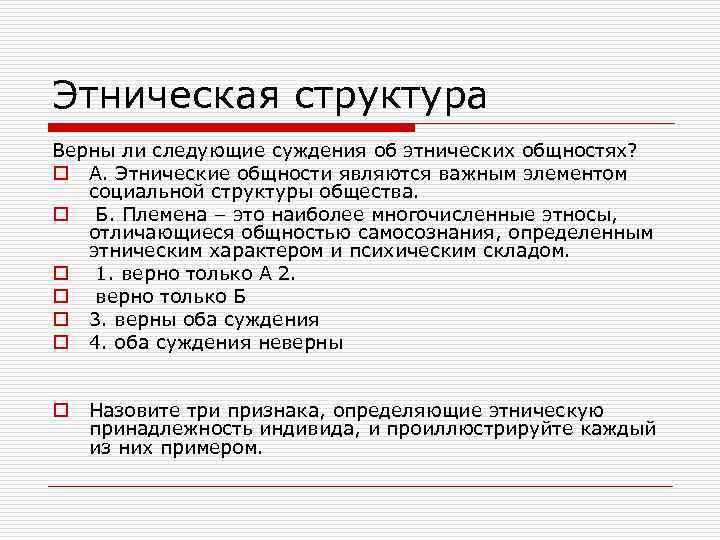 Этническая структура

Верны ли следующие суждения об этнических общностях?

А. Этнические общности являются важным элементом социальной структуры общества.

Б. Племена – это наиболее многочисленные этносы, отличающиеся общностью самосознания, определенным этническим характером и психическим складом.

1. верно только А 2.

верно только Б

3. верны оба суждения

4. оба суждения неверны

Назовите три признака, определяющие этническую принадлежность индивида, и проиллюстрируйте каждый из них примером.